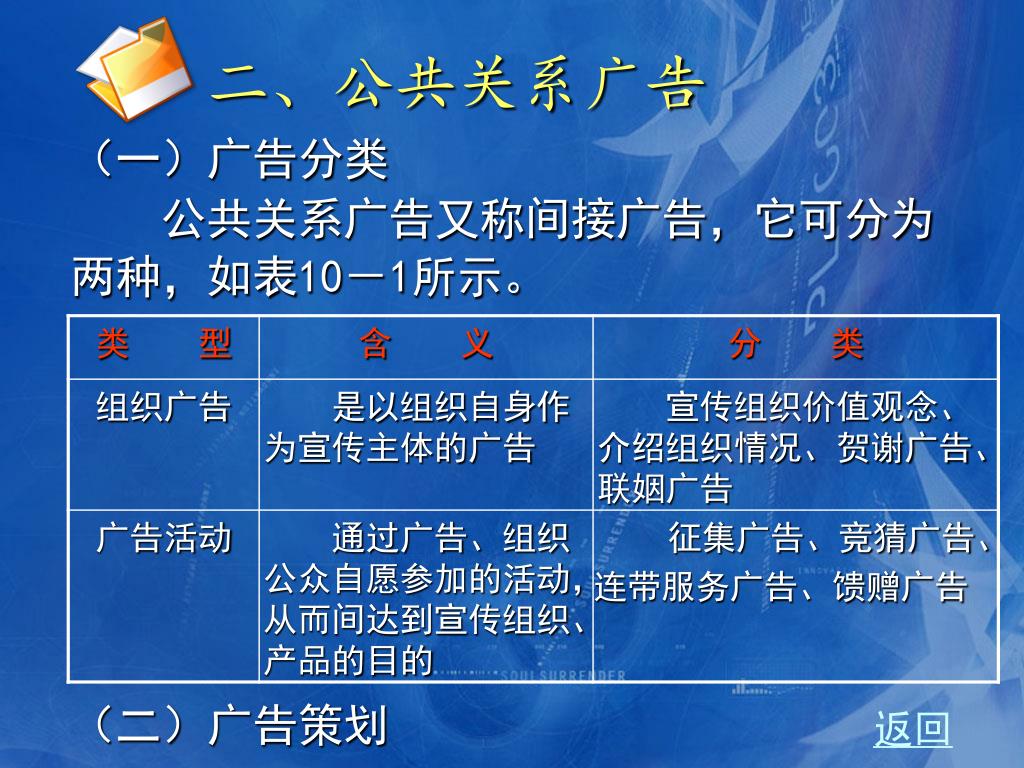 二、公共关系广告

（一）广告分类

公共关系广告又称间接广告，它可分为两种，如表10－1所示。

| 类　型 | 含　义 | 分　类 |
|---|---|---|
| 组织广告 | 是以组织自身作为宣传主体的广告 | 宣传组织价值观念、介绍组织情况、贺谢广告、联姻广告 |
| 广告活动 | 通过广告、组织公众自愿参加的活动，从而间达到宣传组织、产品的目的 | 征集广告、竞猜广告、连带服务广告、馈赠广告 |

（二）广告策划

返回